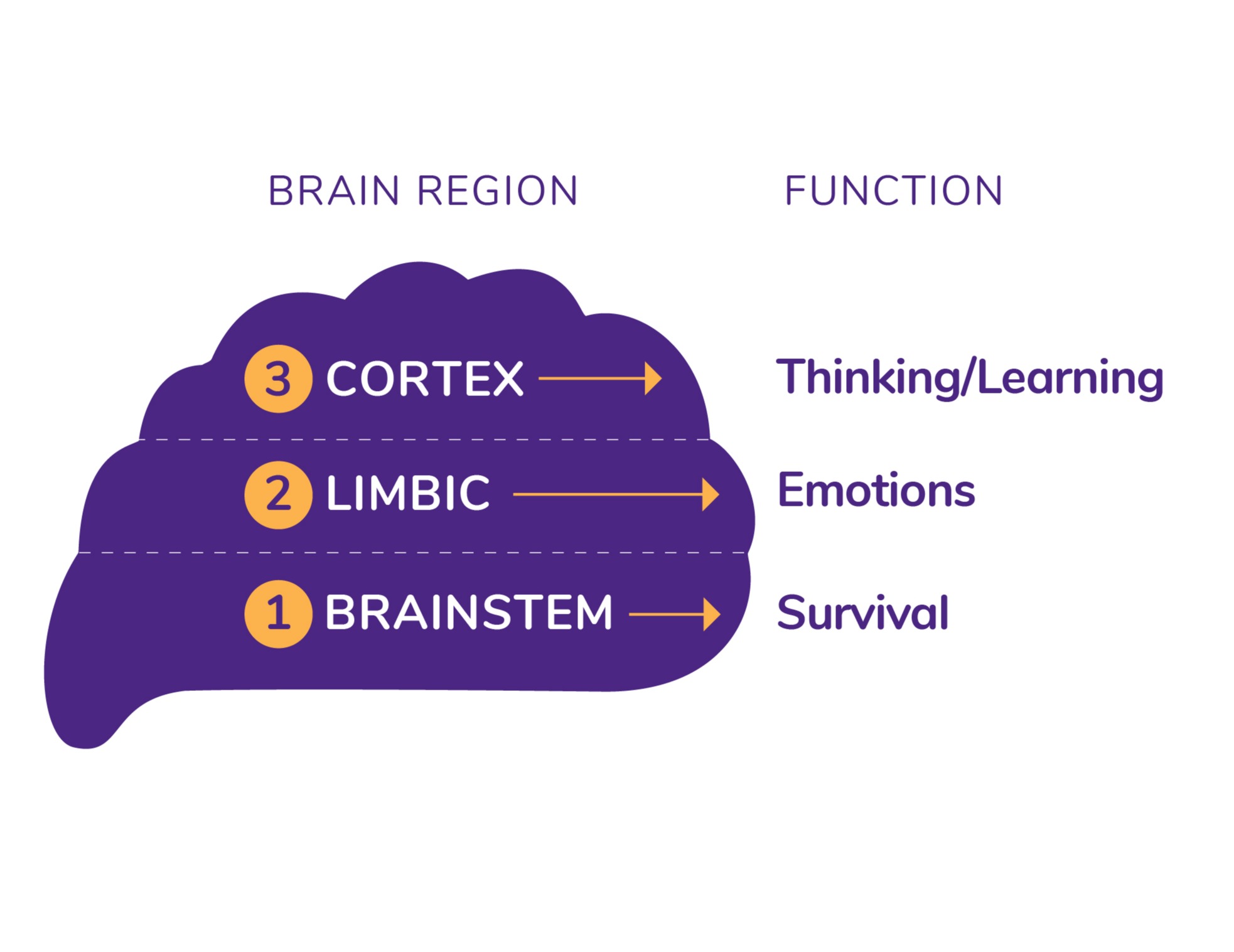 BRAIN REGION FUNCTION

3 CORTEX Thinking/Learning

2 LIMBIC Emotions

1 BRAINSTEM Survival